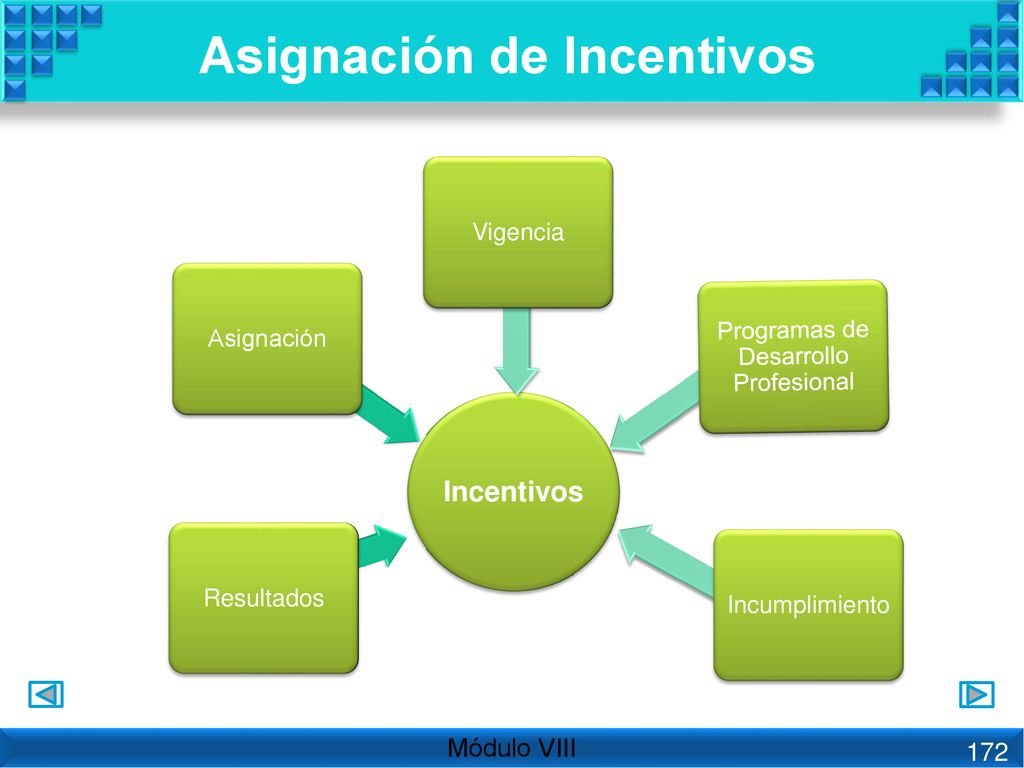 Asignación de Incentivos

Vigencia

Asignación

Programas de Desarrollo Profesional

Incentivos

Resultados

Incumplimiento

Módulo VIII

172